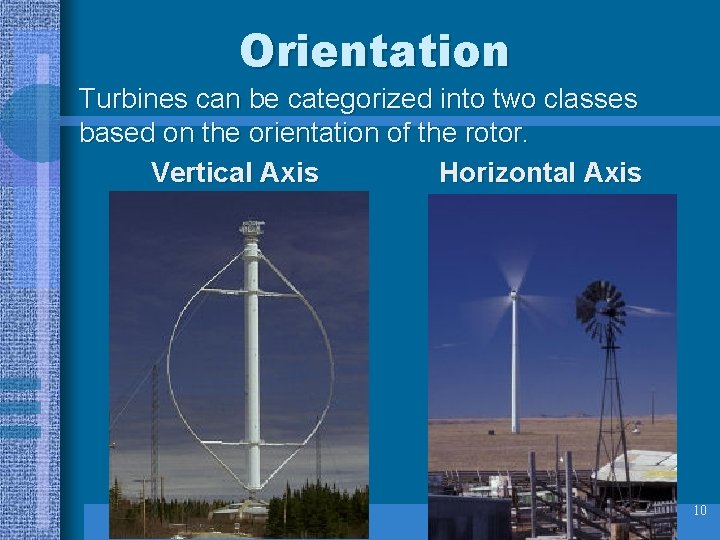 Orientation

Turbines can be categorized into two classes based on the orientation of the rotor.

Vertical Axis

Horizontal Axis

10